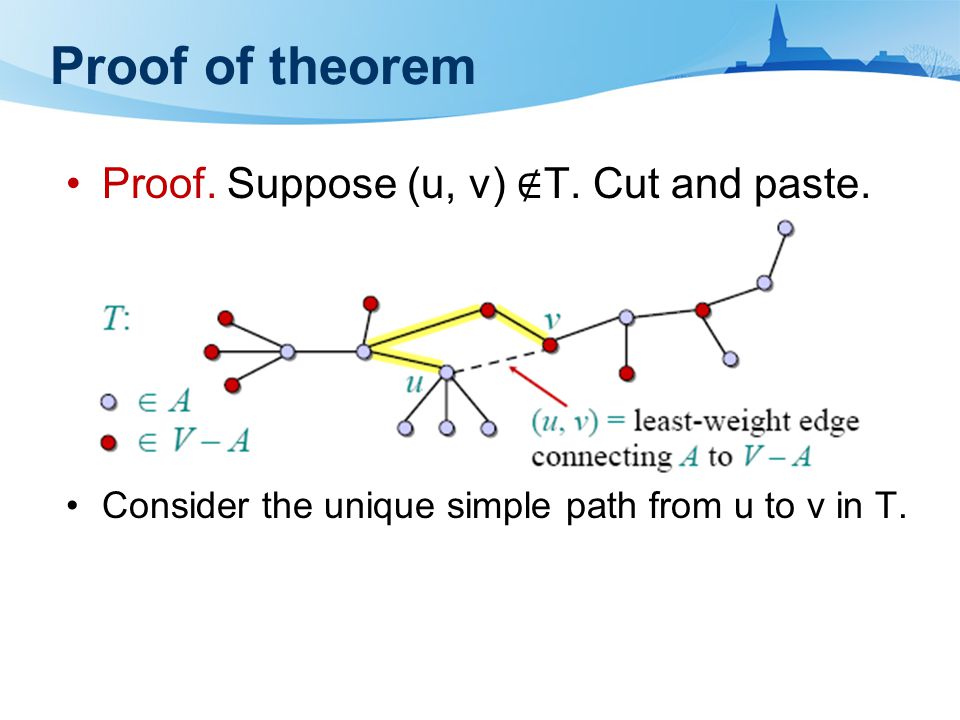 Proof of theorem

• Proof. Suppose (u, v) $\notin$T. Cut and paste.

$T$:

$v$

$u$

$\in A$

$\in V - A$

$(u, v)$ = least-weight edge connecting $A$ to $V - A$

• Consider the unique simple path from u to v in T.